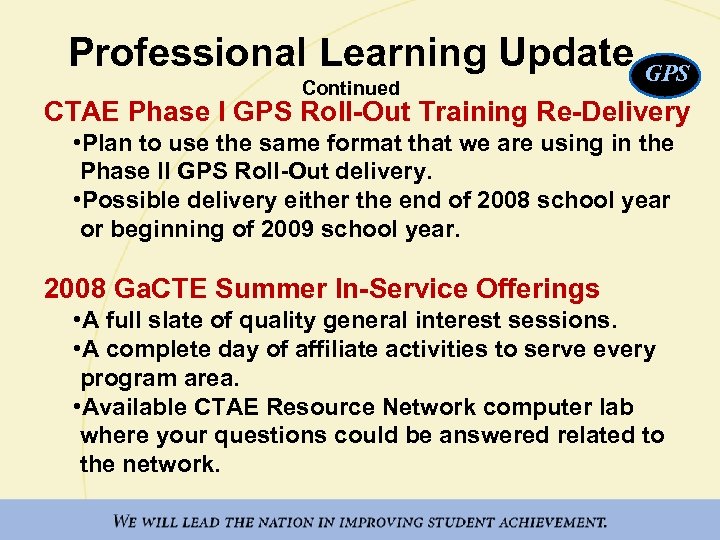 Professional Learning Update

GPS

Continued

CTAE Phase I GPS Roll-Out Training Re-Delivery

•Plan to use the same format that we are using in the Phase II GPS Roll-Out delivery.

•Possible delivery either the end of 2008 school year or beginning of 2009 school year.

2008 GaCTE Summer In-Service Offerings

•A full slate of quality general interest sessions.

•A complete day of affiliate activities to serve every program area.

•Available CTAE Resource Network computer lab where your questions could be answered related to the network.

WE WILL LEAD THE NATION IN IMPROVING STUDENT ACHIEVEMENT.